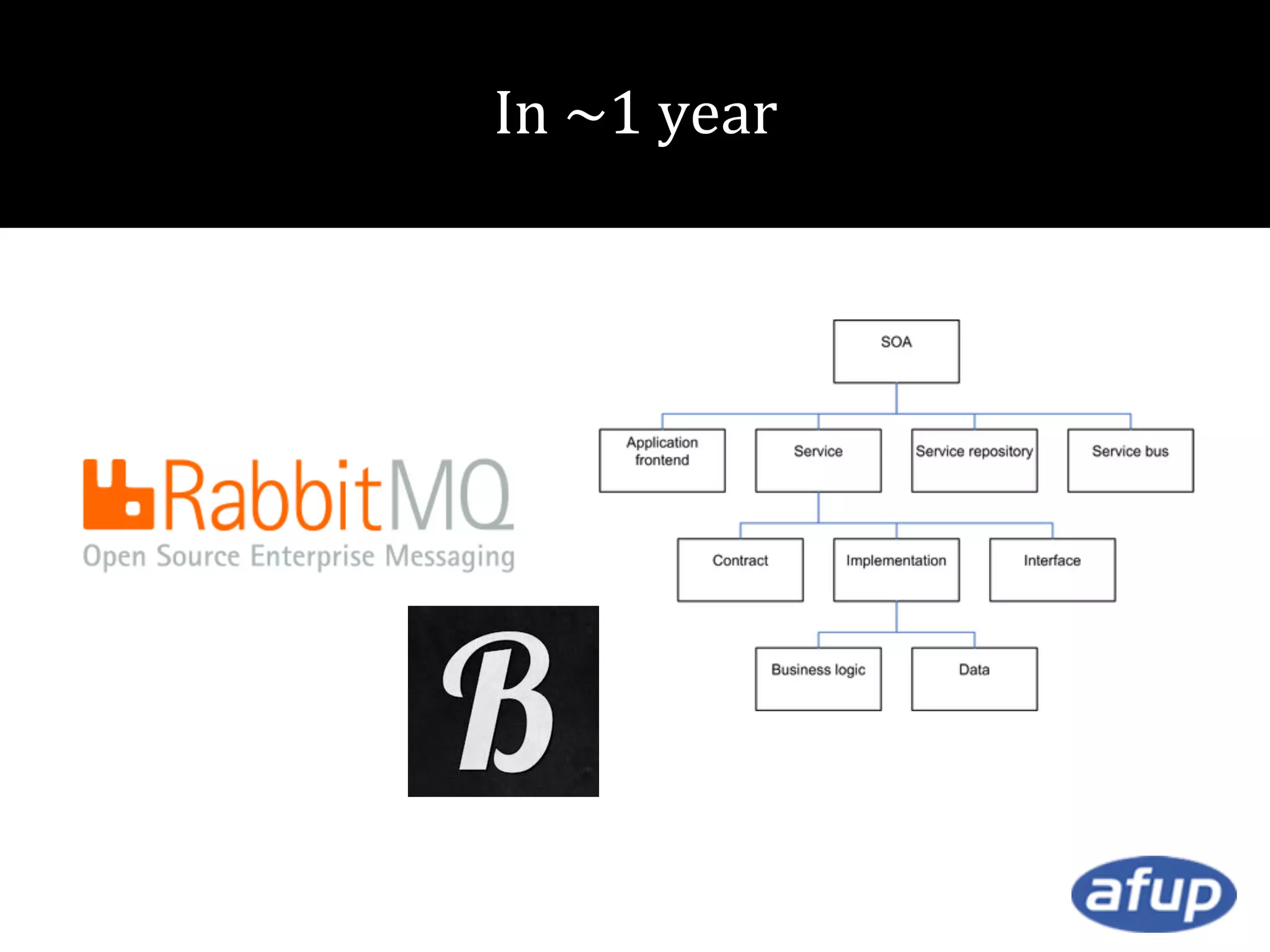 In ~1 year

RabbitMQ
Open Source Enterprise Messaging

B

SOA

Application frontend

Service

Service repository

Service bus

Contract

Implementation

Interface

Business logic

Data

afup